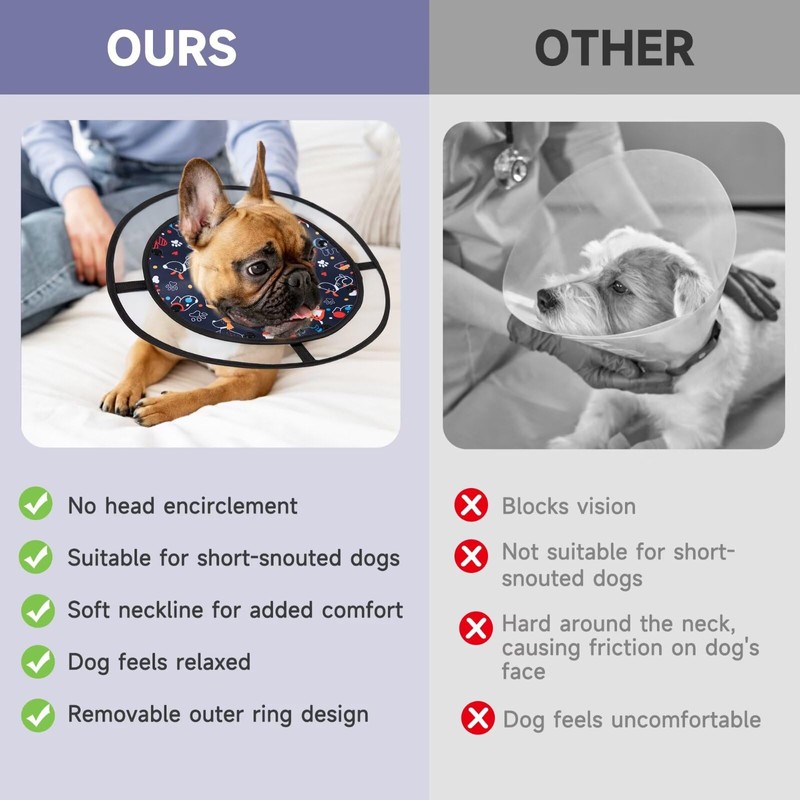 OURS

No head encirclement
Suitable for short-snouted dogs
Soft neckline for added comfort
Dog feels relaxed
Removable outer ring design

OTHER

Blocks vision
Not suitable for short-snouted dogs
Hard around the neck, causing friction on dog's face
Dog feels uncomfortable